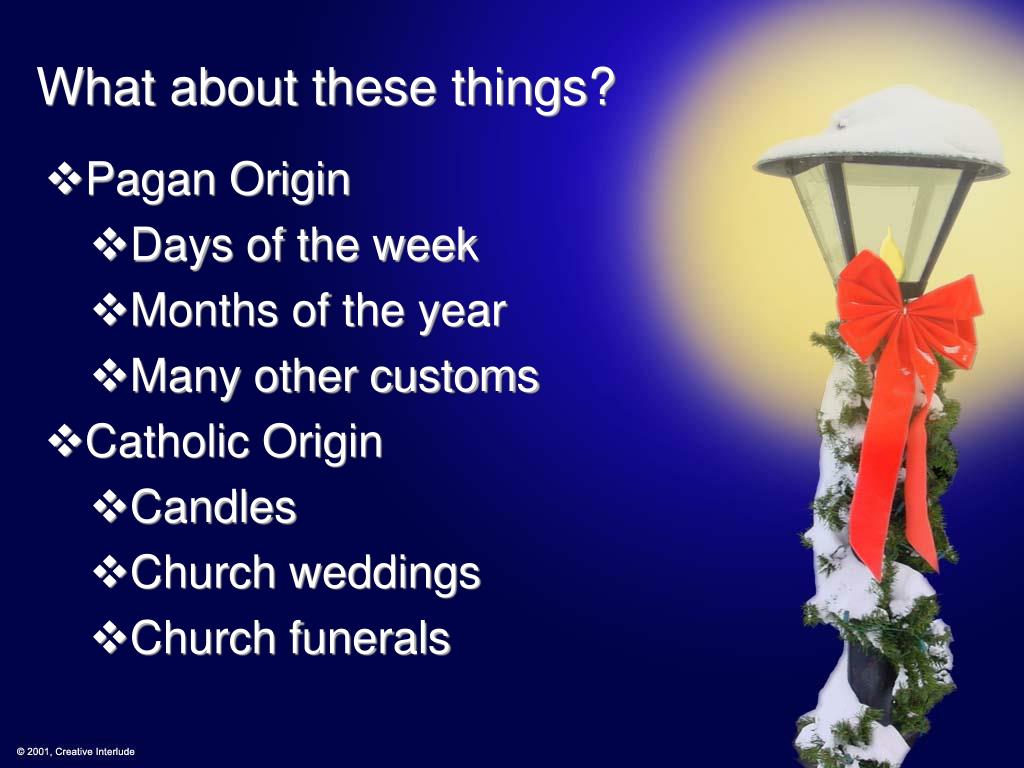 What about these things?

❖Pagan Origin
❖Days of the week
❖Months of the year
❖Many other customs
❖Catholic Origin
❖Candles
❖Church weddings
❖Church funerals

© 2001, Creative Interlude